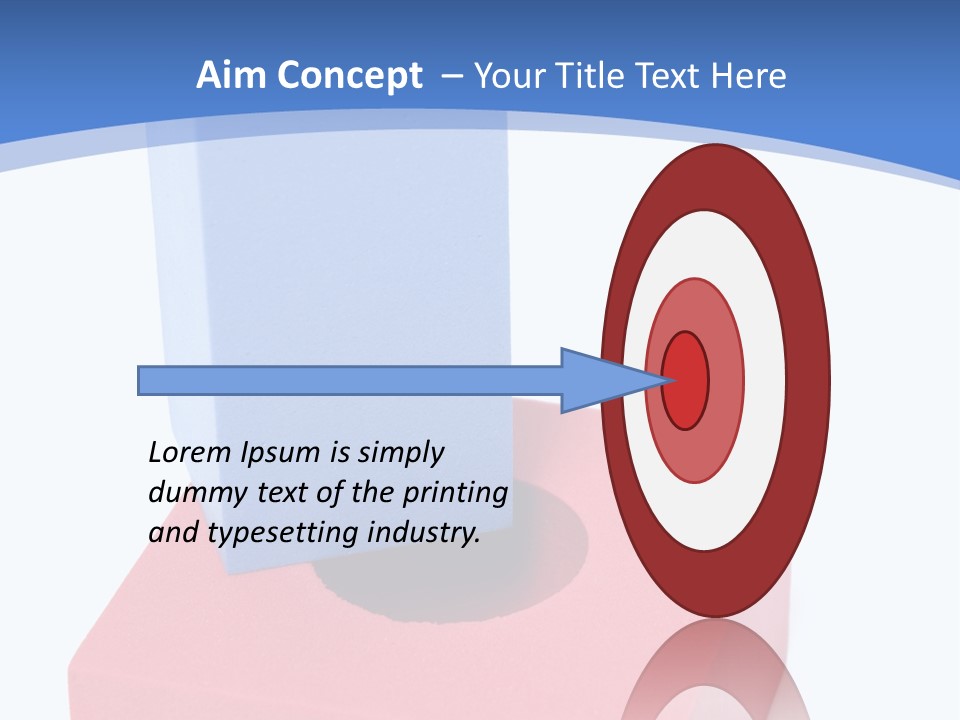 Aim Concept – Your Title Text Here

Lorem Ipsum is simply dummy text of the printing and typesetting industry.